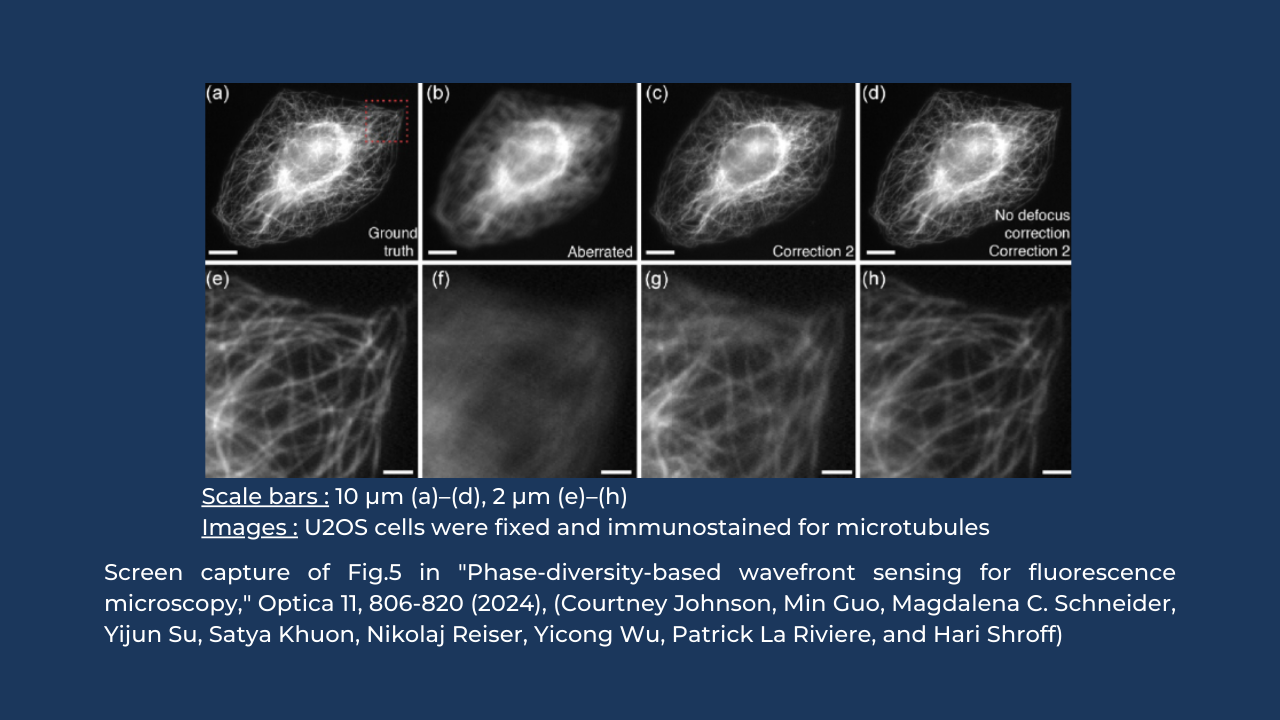 (a)
Ground truth

(b)
Aberrated

(c)
Correction 2

(d)
No defocus correction Correction 2

(e)

(f)

(g)

(h)

Scale bars : 10 μm (a)–(d), 2 μm (e)–(h)
Images : U2OS cells were fixed and immunostained for microtubules

Screen capture of Fig.5 in "Phase-diversity-based wavefront sensing for fluorescence microscopy," Optica 11, 806-820 (2024), (Courtney Johnson, Min Guo, Magdalena C. Schneider, Yijun Su, Satya Khuon, Nikolaj Reiser, Yicong Wu, Patrick La Riviere, and Hari Shroff)